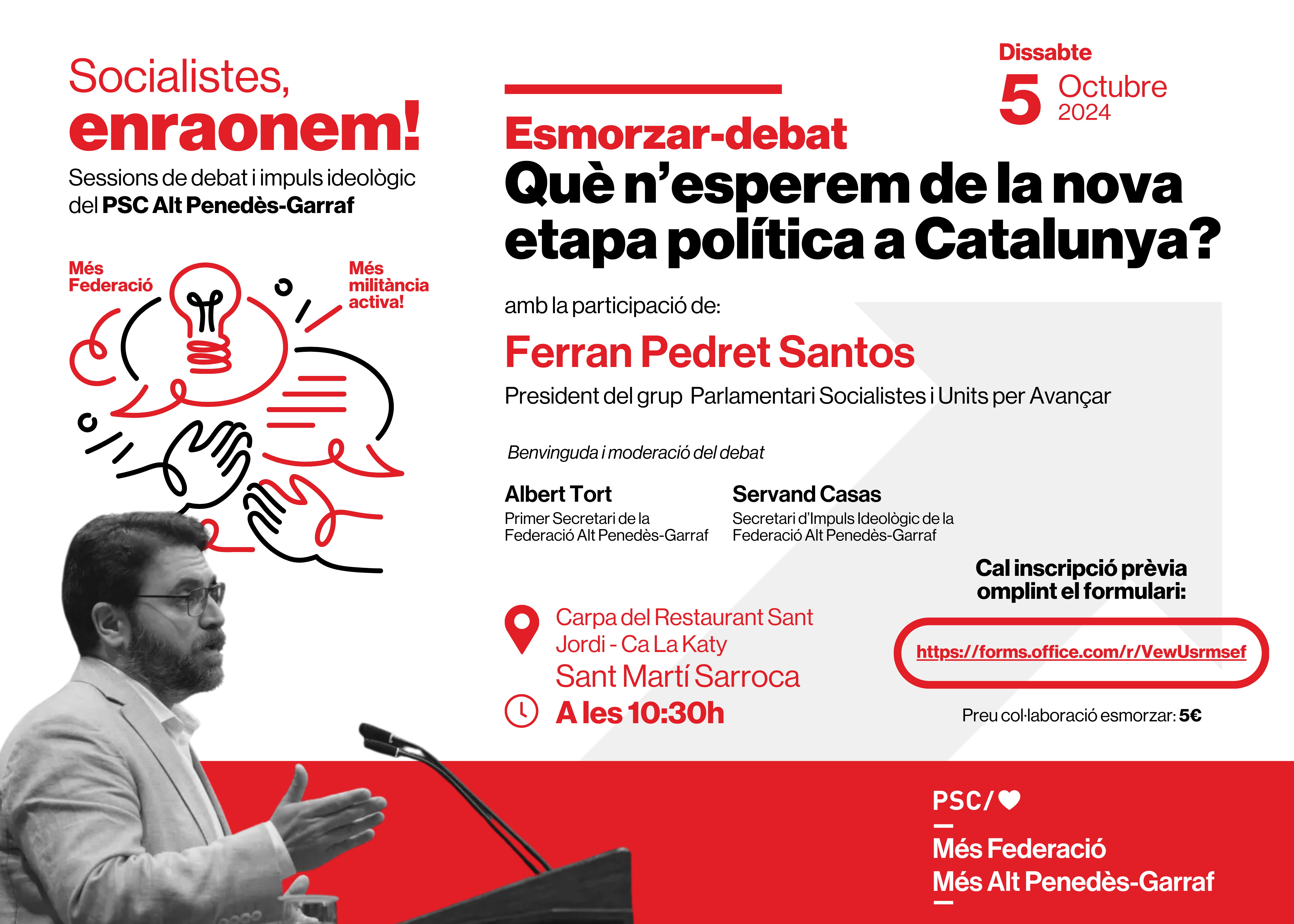 Socialistes,
enraonem!

Sessions de debat i impuls ideològic del PSC Alt Penedès-Garraf

Més Federació

Més militància activa!

Dissabte
5 Octubre
2024

Esmorzar-debat
Què n'esperem de la nova etapa política a Catalunya?

amb la participació de:

Ferran Pedret Santos

President del grup Parlamentari Socialistes i Units per Avançar

Benvinguda i moderació del debat

Albert Tort
Primer Secretari de la Federació Alt Penedès-Garraf

Servand Casas
Secretari d'Impuls Ideològic de la Federació Alt Penedès-Garraf

Carpa del Restaurant Sant Jordi - Ca La Katy
Sant Martí Sarroca

A les 10:30h

Cal inscripció prèvia omplint el formulari:

https://forms.office.com/r/VewUsrmsef

Preu col·laboració esmorzar: 5€

PSC/
Més Federació
Més Alt Penedès-Garraf